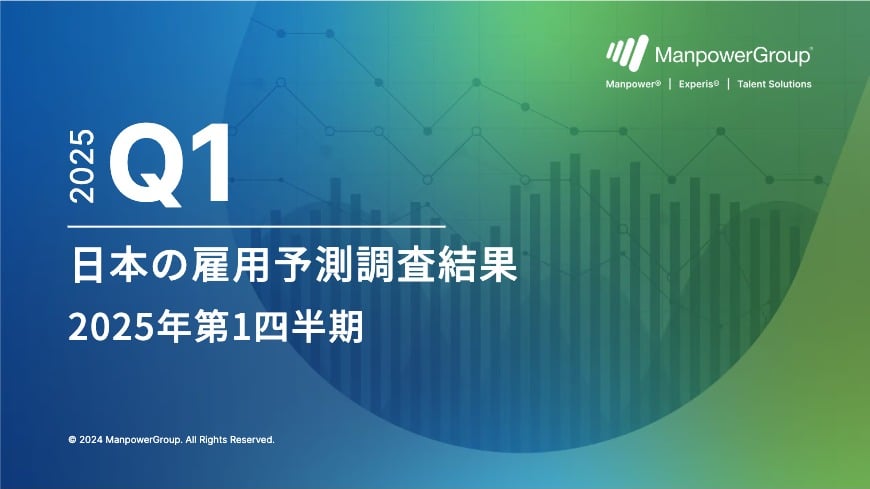 ManpowerGroup®
Manpower® | Experis® | Talent Solutions

2025 Q1

日本の雇用予測調査結果

2025年第1四半期

© 2024 ManpowerGroup. All Rights Reserved.